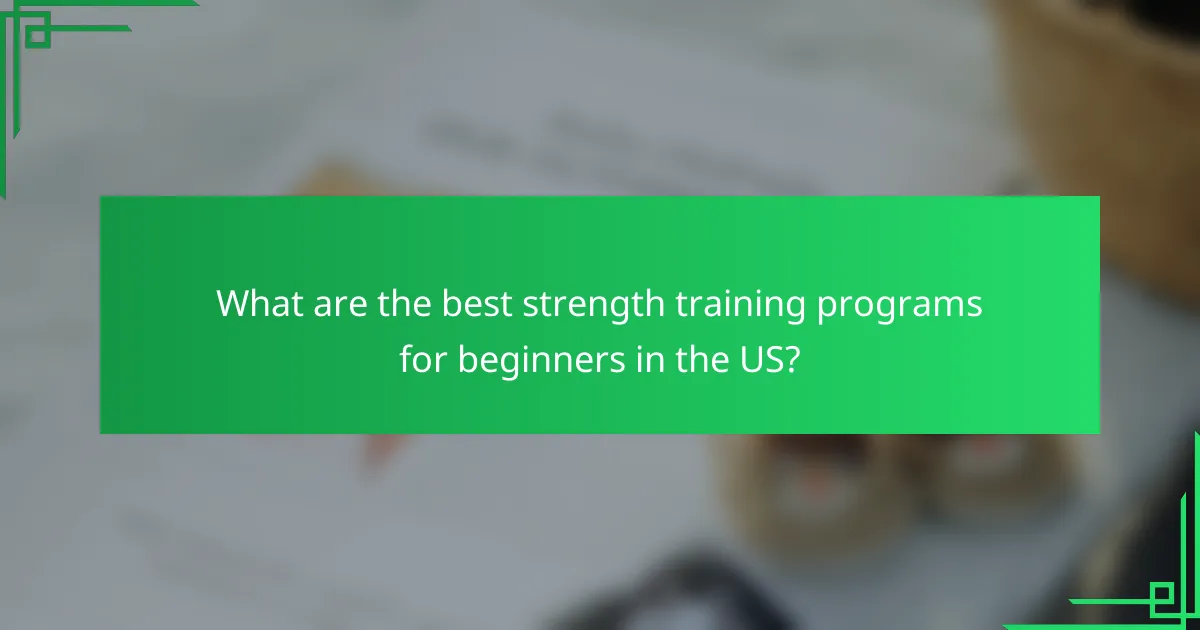 What are the best strength training programs for beginners in the US?